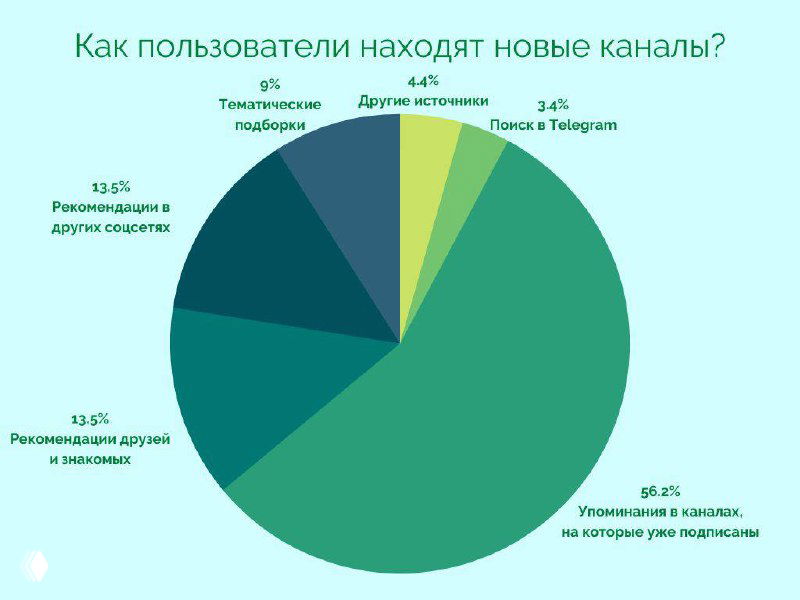 Как пользователи находят новые каналы?

9%
Тематические подборки

4.4%
Другие источники

3.4%
Поиск в Telegram

13.5%
Рекомендации в других соцсетях

13.5%
Рекомендации друзей и знакомых

56.2%
Упоминания в каналах, на которые уже подписаны